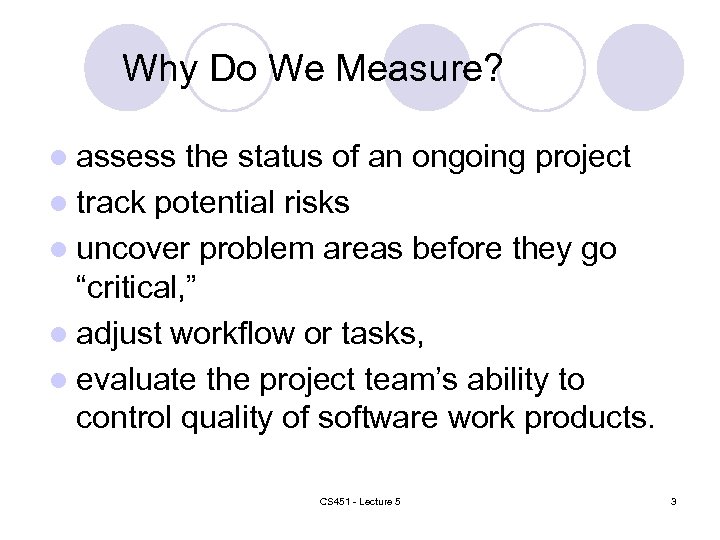 Why Do We Measure?

- assess the status of an ongoing project
- track potential risks
- uncover problem areas before they go “critical,”
- adjust workflow or tasks,
- evaluate the project team’s ability to control quality of software work products.

CS451 - Lecture 5

3